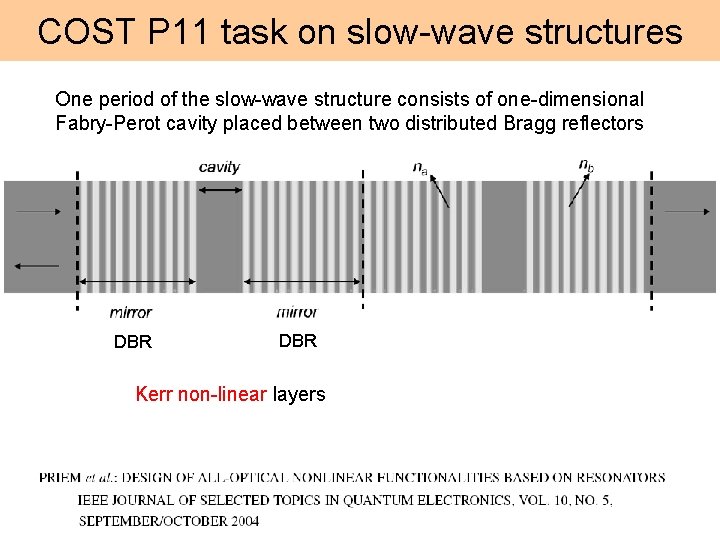 COST P11 task on slow-wave structures

One period of the slow-wave structure consists of one-dimensional Fabry-Perot cavity placed between two distributed Bragg reflectors

cavity

$n_a$

$n_b$

mirror

mirror

DBR

DBR

Kerr non-linear layers

PRIEM et al.: DESIGN OF ALL-OPTICAL NONLINEAR FUNCTIONALITIES BASED ON RESONATORS
IEEE JOURNAL OF SELECTED TOPICS IN QUANTUM ELECTRONICS, VOL. 10, NO. 5, SEPTEMBER/OCTOBER 2004